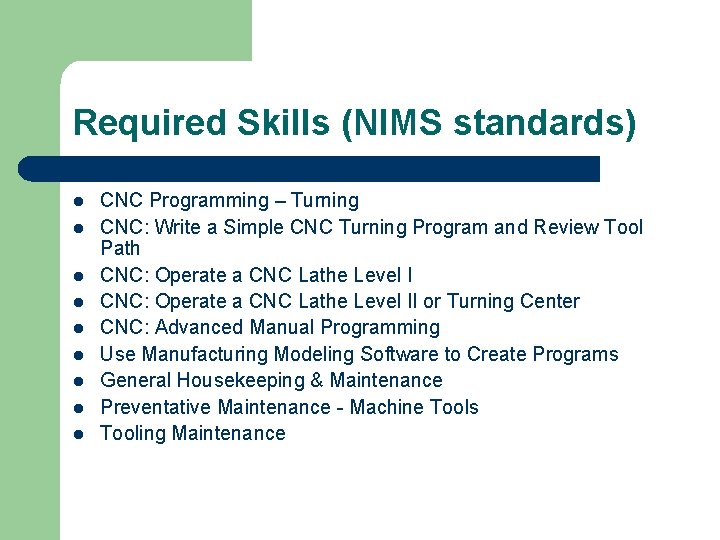 Required Skills (NIMS standards)

- CNC Programming – Turning
- CNC: Write a Simple CNC Turning Program and Review Tool Path
- CNC: Operate a CNC Lathe Level I
- CNC: Operate a CNC Lathe Level II or Turning Center
- CNC: Advanced Manual Programming
- Use Manufacturing Modeling Software to Create Programs
- General Housekeeping & Maintenance
- Preventative Maintenance - Machine Tools
- Tooling Maintenance